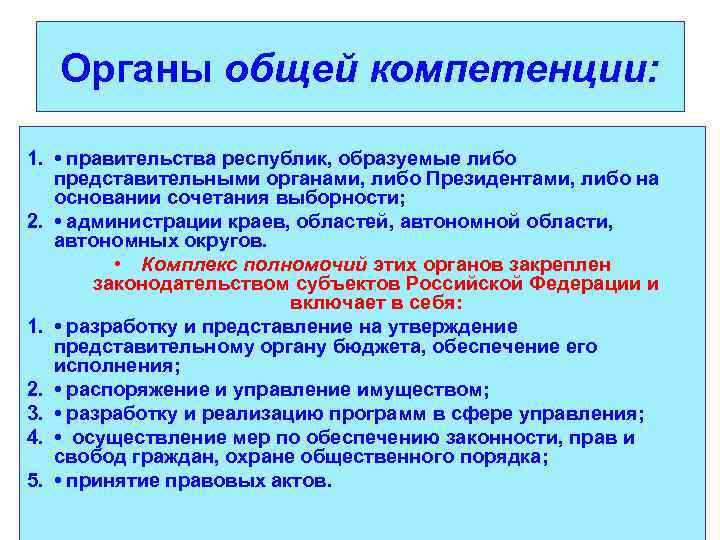 Органы общей компетенции:

1. • правительства республик, образуемые либо представительными органами, либо Президентами, либо на основании сочетания выборности;
2. • администрации краев, областей, автономной области, автономных округов.

• Комплекс полномочий этих органов закреплен законодательством субъектов Российской Федерации и включает в себя:

1. • разработку и представление на утверждение представительному органу бюджета, обеспечение его исполнения;
2. • распоряжение и управление имуществом;
3. • разработку и реализацию программ в сфере управления;
4. • осуществление мер по обеспечению законности, прав и свобод граждан, охране общественного порядка;
5. • принятие правовых актов.